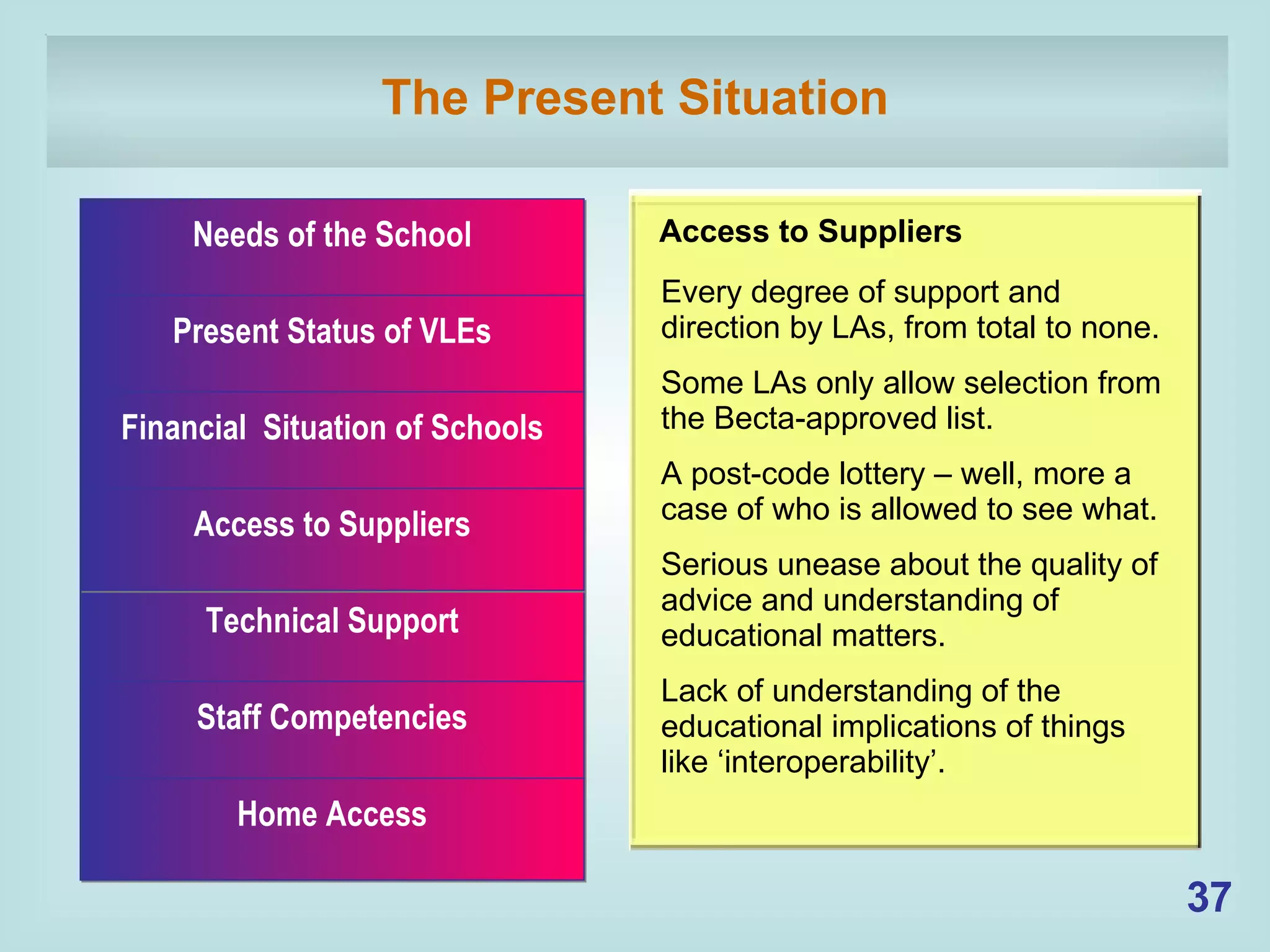 The Present Situation

Needs of the School

Present Status of VLEs

Financial  Situation of Schools

Access to Suppliers

Technical Support

Staff Competencies

Home Access

Access to Suppliers

Every degree of support and direction by LAs, from total to none.

Some LAs only allow selection from the Becta-approved list.

A post-code lottery – well, more a case of who is allowed to see what.

Serious unease about the quality of advice and understanding of educational matters.

Lack of understanding of the educational implications of things like ‘interoperability’.

37